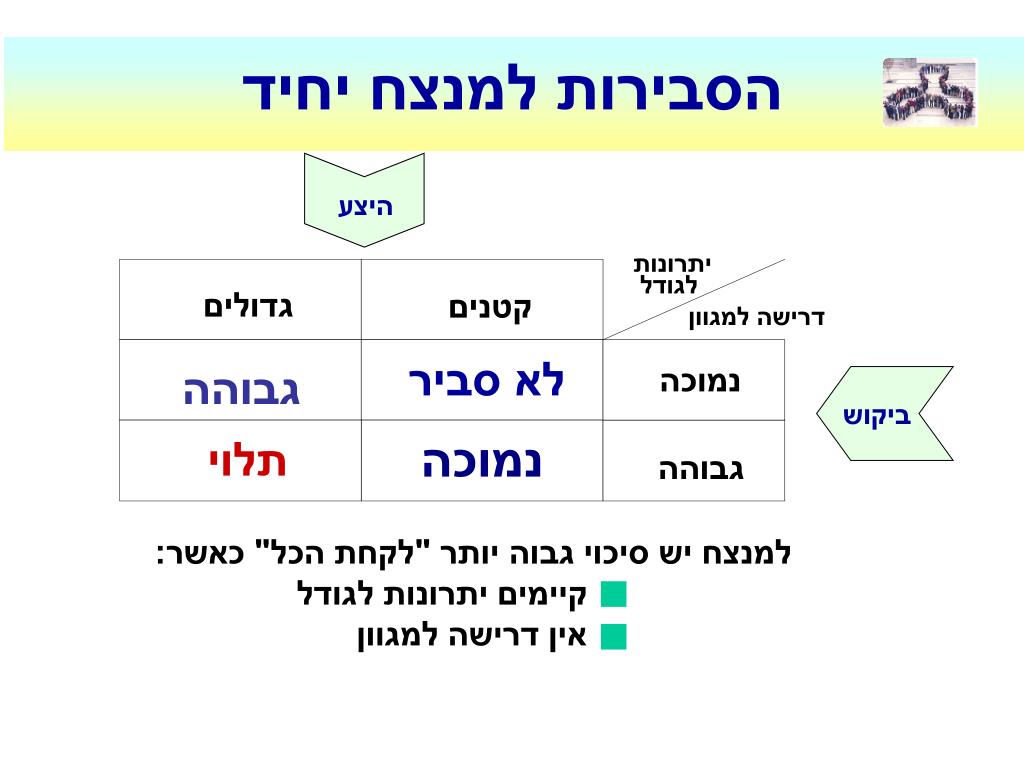 הסבירות למנצח יחיד

היצע

ביקוש

| יתרונות לגודל / דרישה למגוון | קטנים | גדולים |
|---|---|---|
| נמוכה | לא סביר | גבוהה |
| גבוהה | נמוכה | תלוי |

למנצח יש סיכוי גבוה יותר "לקחת הכל" כאשר:
■ קיימים יתרונות לגודל
■ אין דרישה למגוון